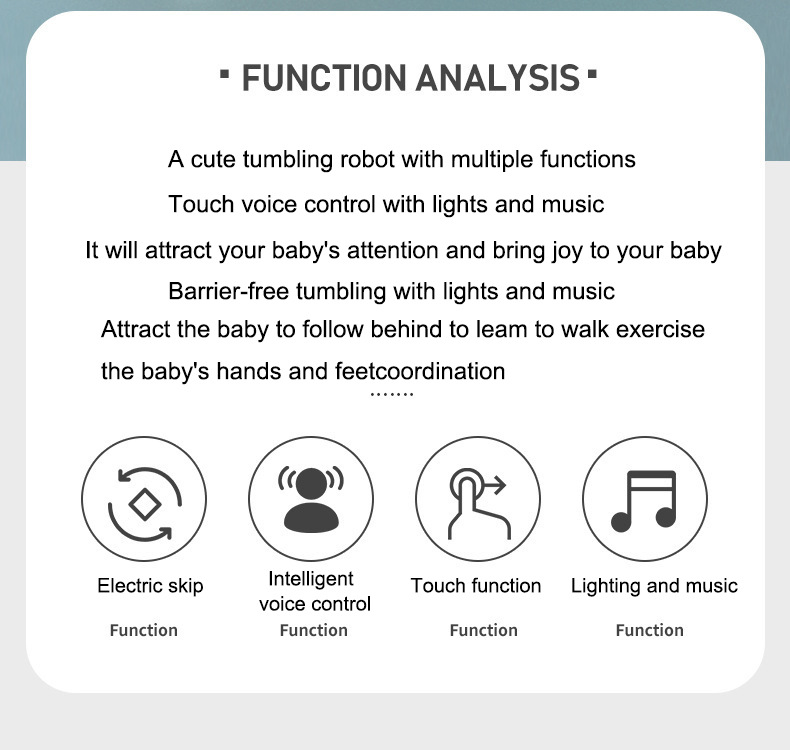 ▪ FUNCTION ANALYSIS ▪

A cute tumbling robot with multiple functions

Touch voice control with lights and music

It will attract your baby's attention and bring joy to your baby

Barrier-free tumbling with lights and music

Attract the baby to follow behind to leam to walk exercise

the baby's hands and feetcoordination

.......

Electric skip

Function

Intelligent voice control

Function

Touch function

Function

Lighting and music

Function